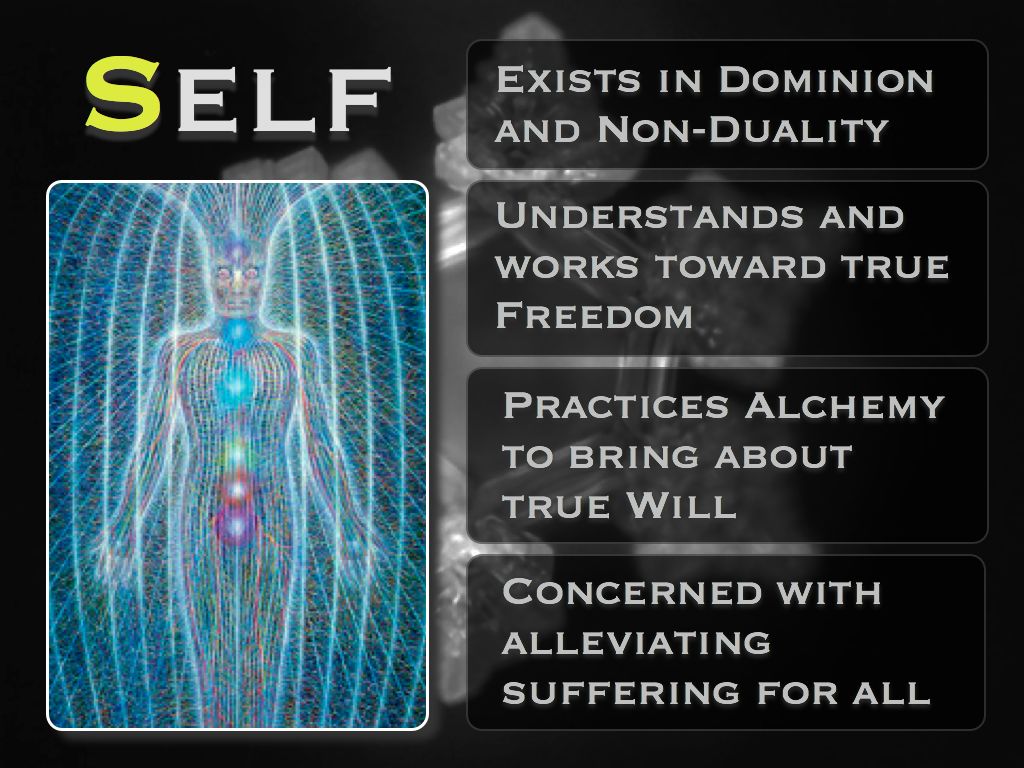 Self

Exists in Dominion and Non-Duality

Understands and works toward true Freedom

Practices Alchemy to bring about true Will

Concerned with alleviating suffering for all